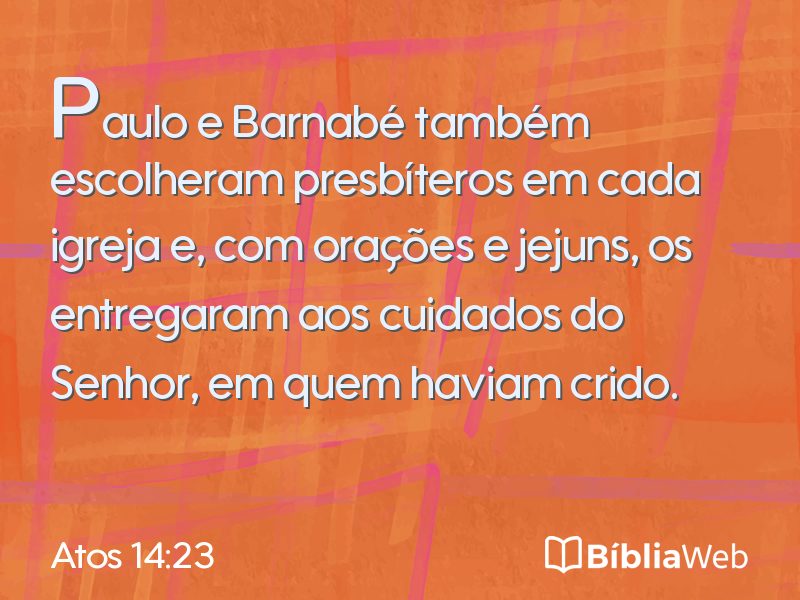 Paulo e Barnabé também escolheram presbíteros em cada igreja e, com orações e jejuns, os entregaram aos cuidados do Senhor, em quem haviam crido.

Atos 14:23

BíbliaWeb